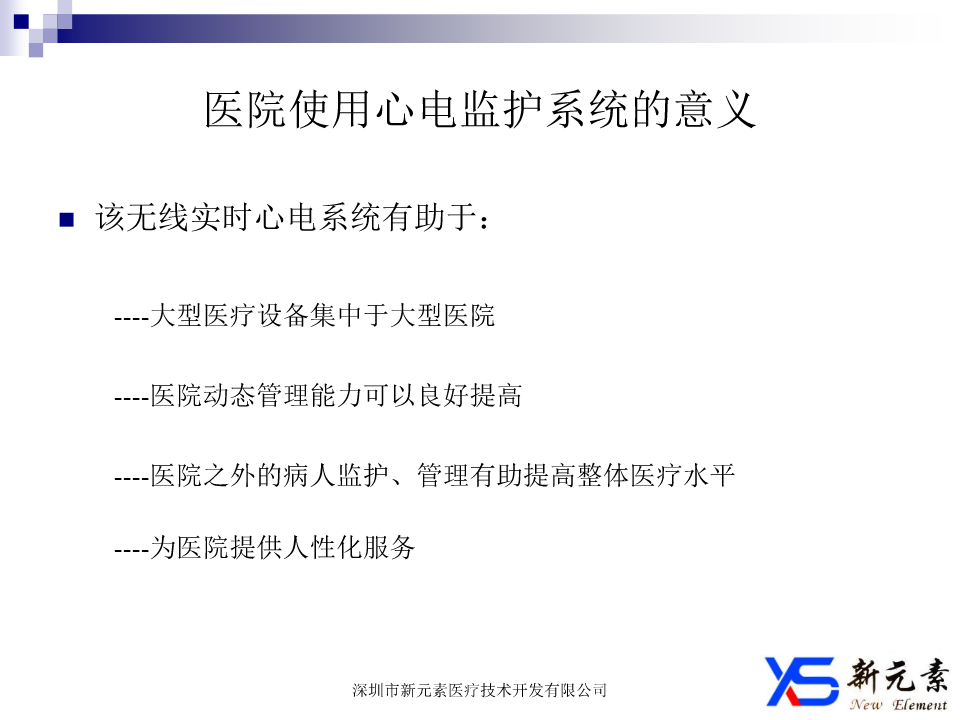 医院使用心电监护系统的意义

该无线实时心电系统有助于：

----大型医疗设备集中于大型医院

----医院动态管理能力可以良好提高

----医院之外的病人监护、管理有助提高整体医疗水平

----为医院提供人性化服务

深圳市新元素医疗技术开发有限公司

XS 新元素 New Element